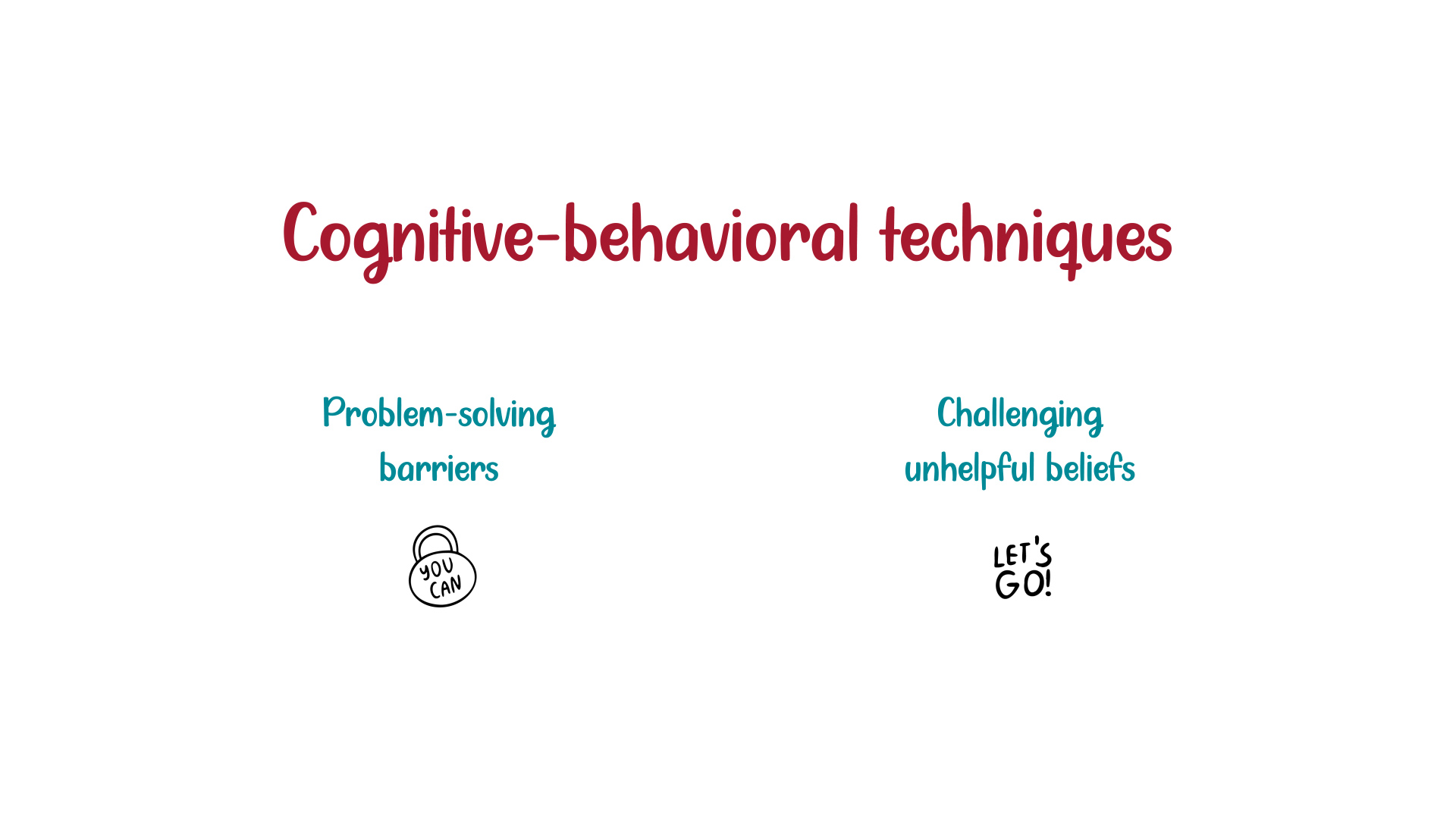 Cognitive-behavioral techniques

Problem-solving barriers

YOU CAN

Challenging unhelpful beliefs

LET'S GO!